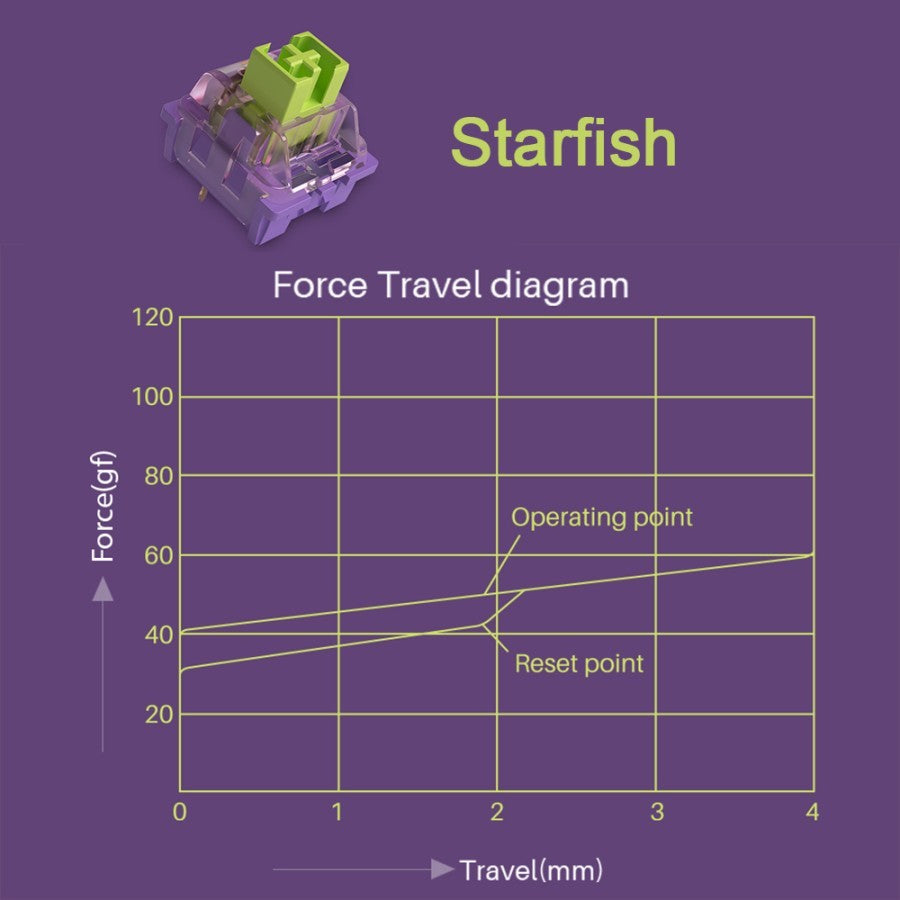 Starfish

Force Travel diagram

120
100
80
60
40
20

Force(gf)

Operating point
Reset point

0
1
2
3
4

Travel(mm)